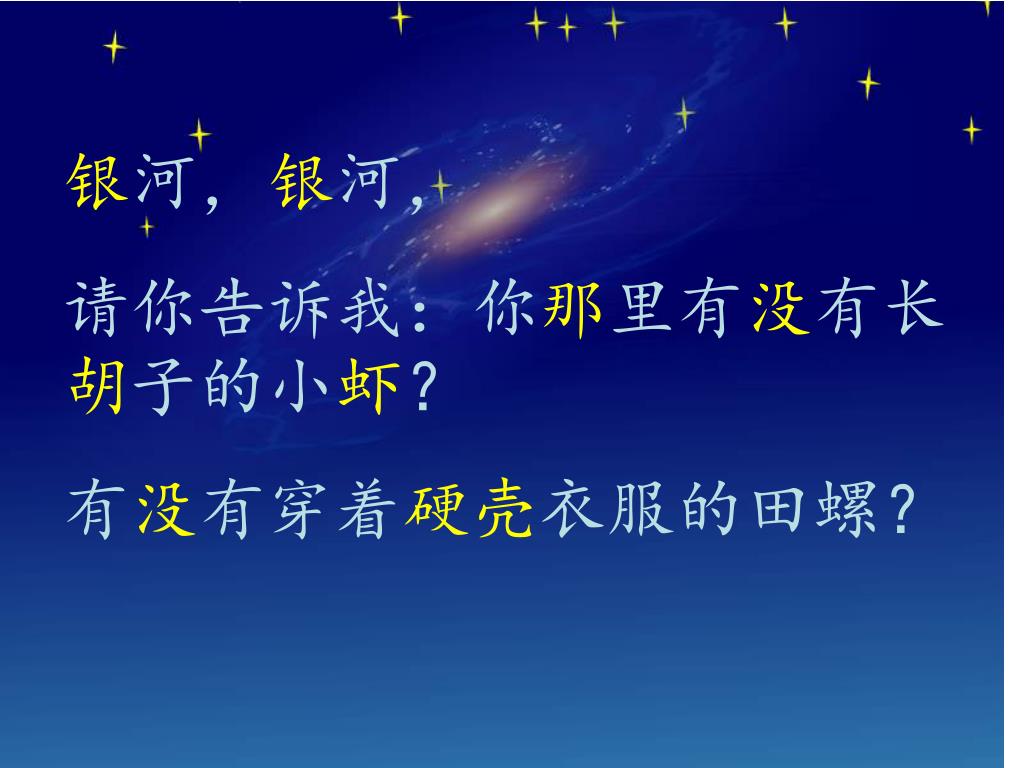 银河，银河，

请你告诉我：你那里有没有长胡子的小虾？

有没有穿着硬壳衣服的田螺？